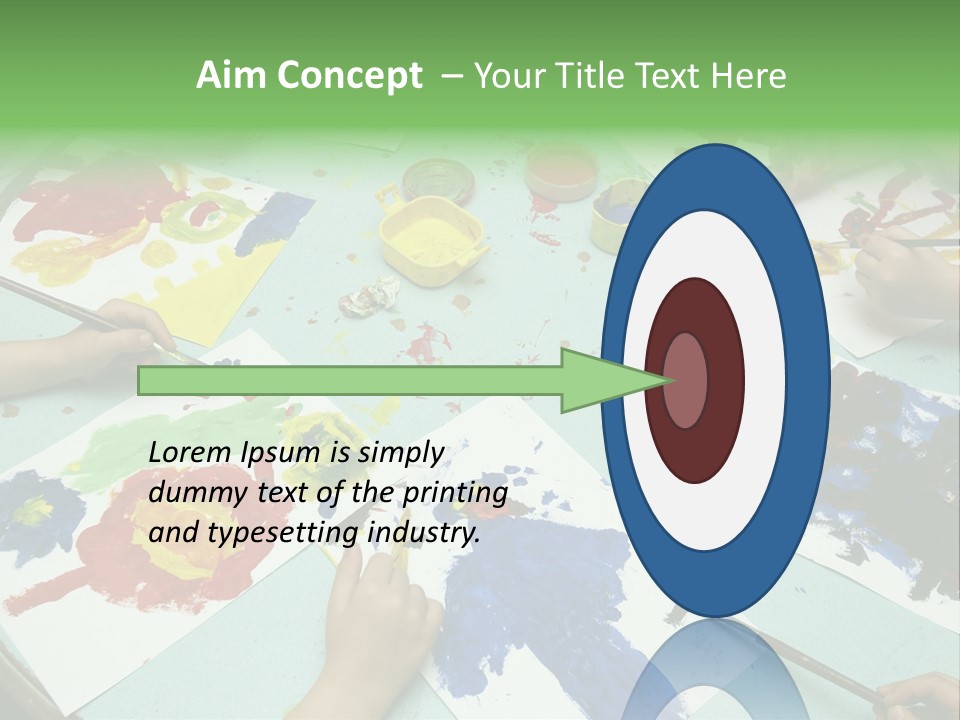 Aim Concept – Your Title Text Here

Lorem Ipsum is simply dummy text of the printing and typesetting industry.